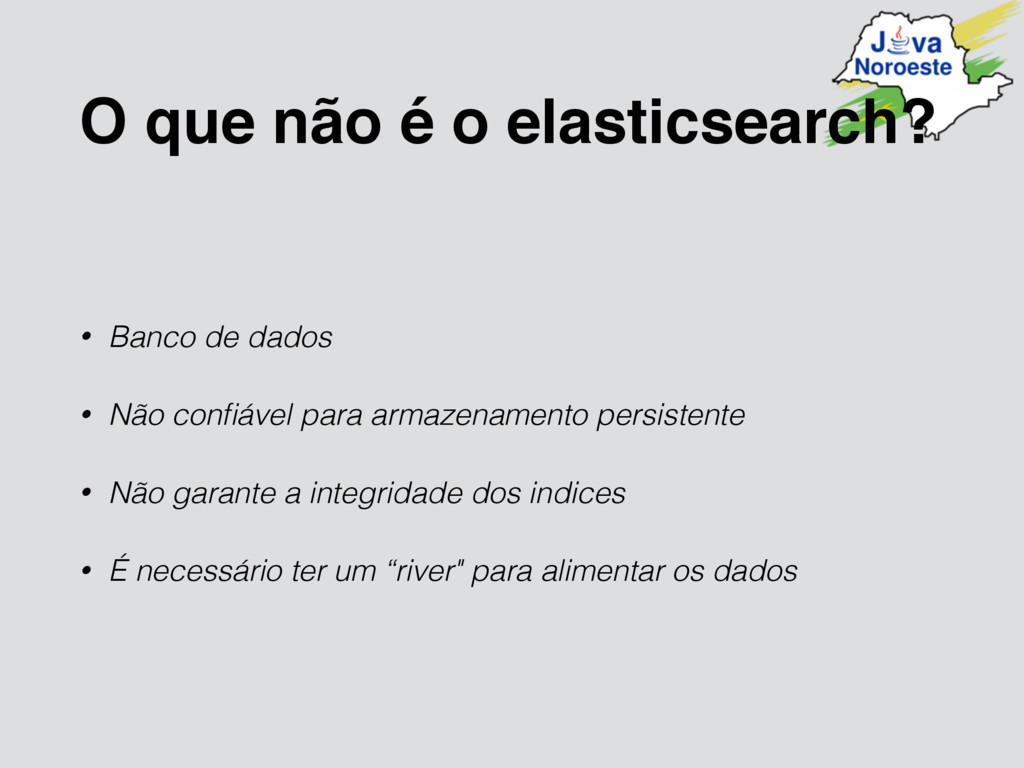 Java Noroeste

O que não é o elasticsearch?

• Banco de dados

• Não confiável para armazenamento persistente

• Não garante a integridade dos indices

• É necessário ter um “river" para alimentar os dados